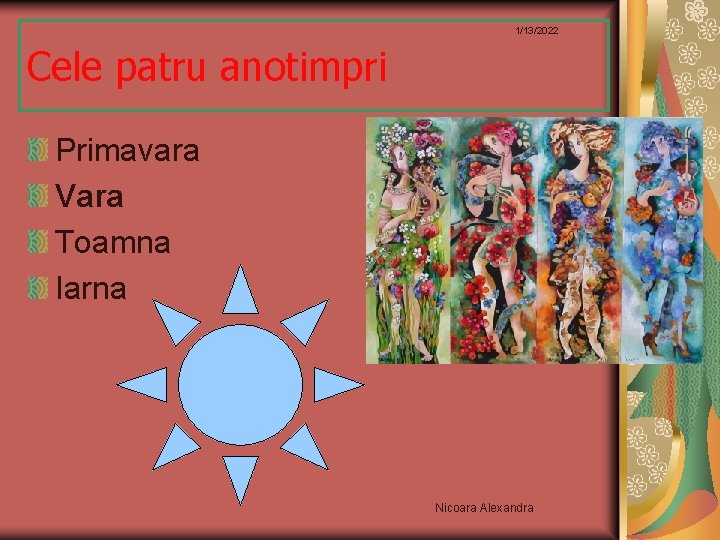 1/13/2022

Cele patru anotimpri

Primavara
Vara
Toamna
Iarna

Nicoara Alexandra